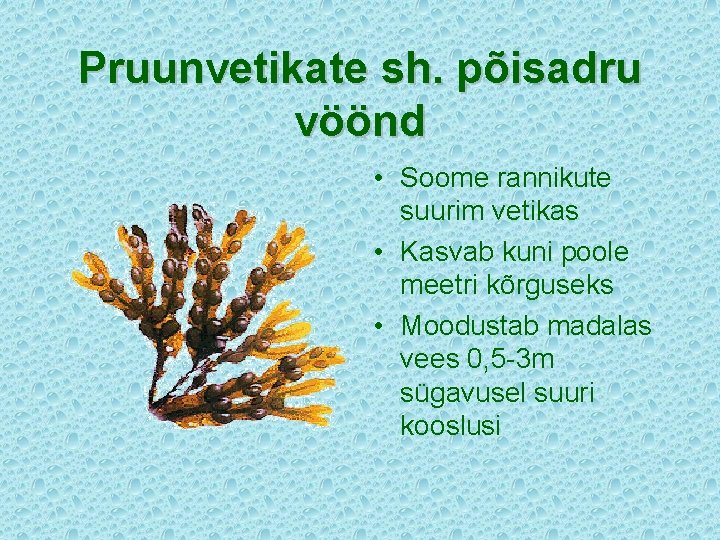 Pruunvetikate sh. põisadru vöönd

• Soome rannikute suurim vetikas
• Kasvab kuni poole meetri kõrguseks
• Moodustab madalas vees 0,5-3m sügavusel suuri kooslusi